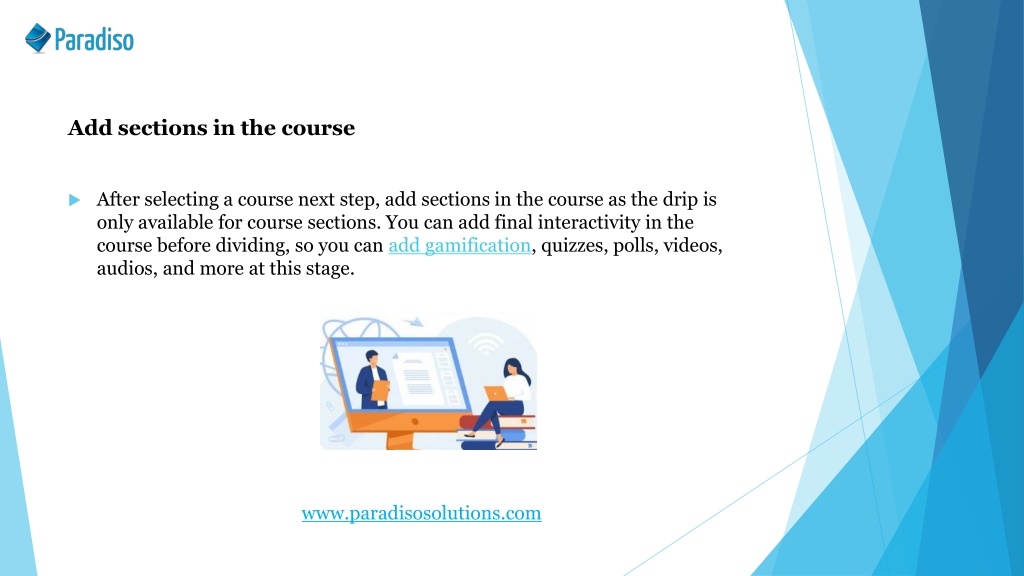 Paradiso

Add sections in the course

After selecting a course next step, add sections in the course as the drip is only available for course sections. You can add final interactivity in the course before dividing, so you can add gamification, quizzes, polls, videos, audios, and more at this stage.

www.paradisosolutions.com